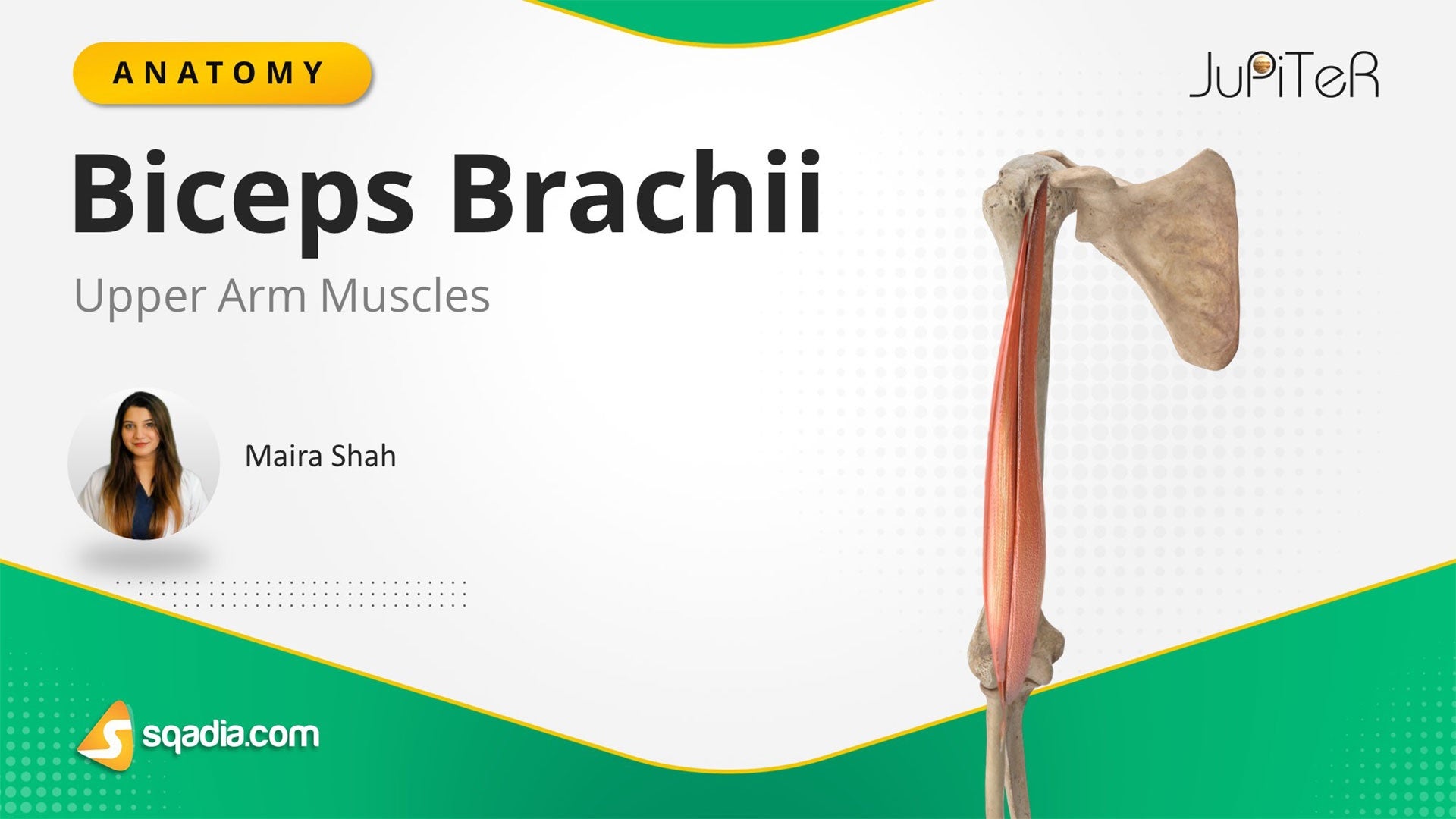 ANATOMY

JuPiTeR

Biceps Brachii

Upper Arm Muscles

Maira Shah

sqadia.com